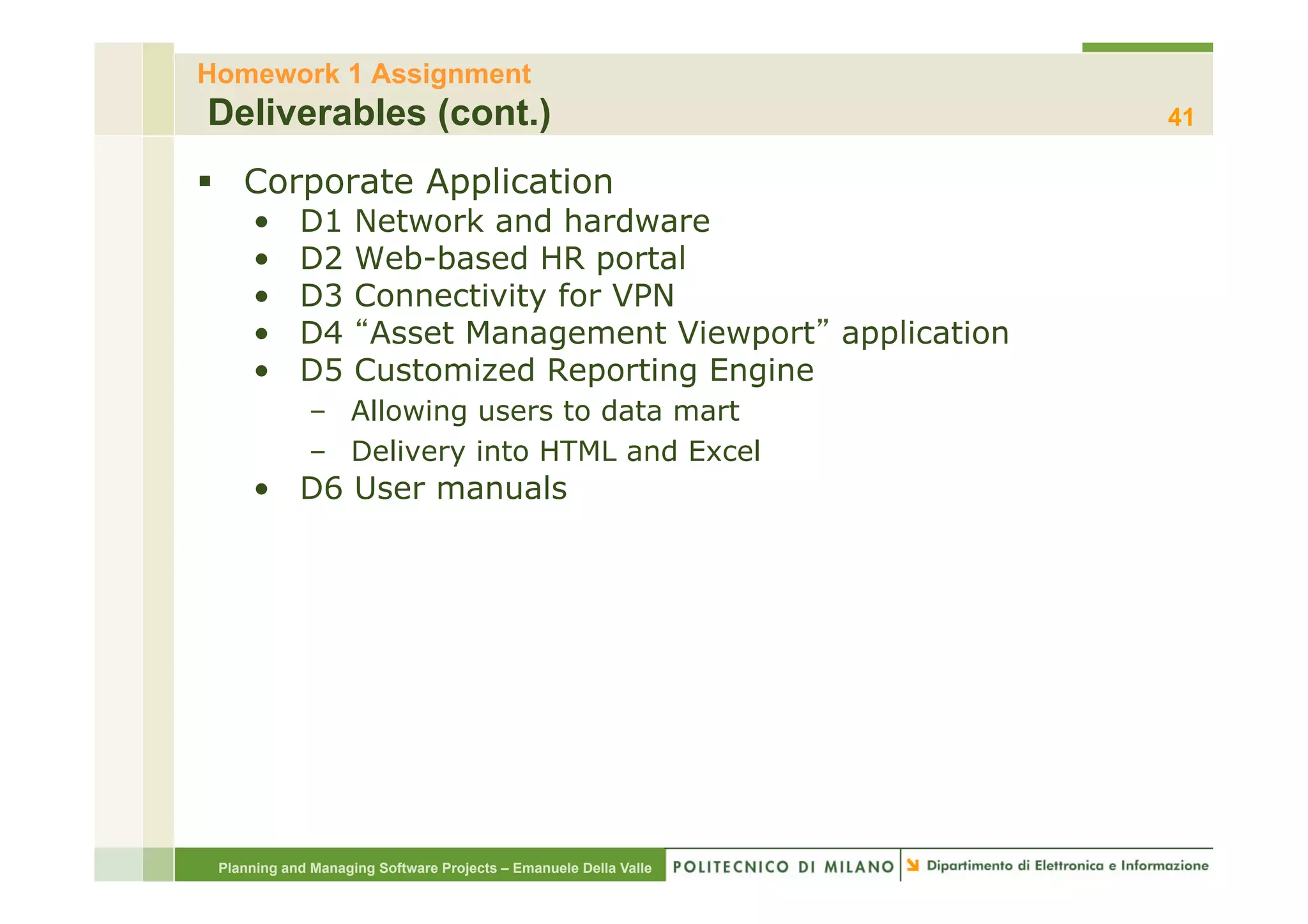 Homework 1 Assignment
Deliverables (cont.)

41

▪ Corporate Application
• D1 Network and hardware
• D2 Web-based HR portal
• D3 Connectivity for VPN
• D4 “Asset Management Viewport” application
• D5 Customized Reporting Engine
– Allowing users to data mart
– Delivery into HTML and Excel
• D6 User manuals

Planning and Managing Software Projects – Emanuele Della Valle

POLITECNICO DI MILANO

Dipartimento di Elettronica e Informazione